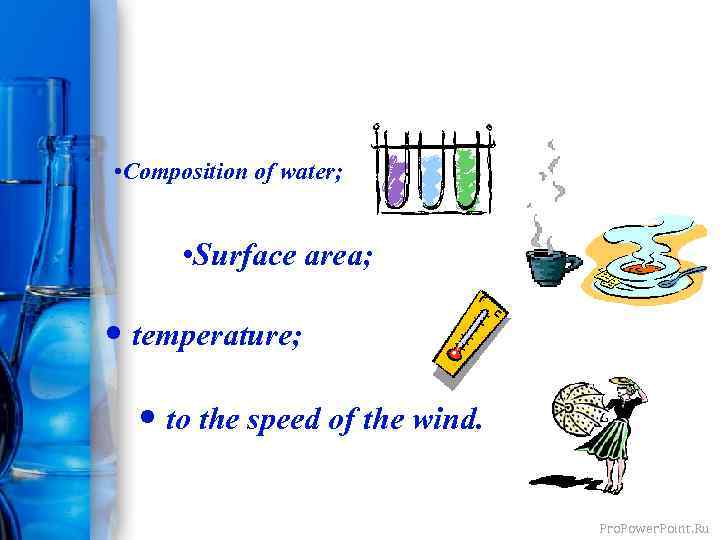 •Composition of water;

•Surface area;

• temperature;

• to the speed of the wind.

ProPowerPoint.Ru